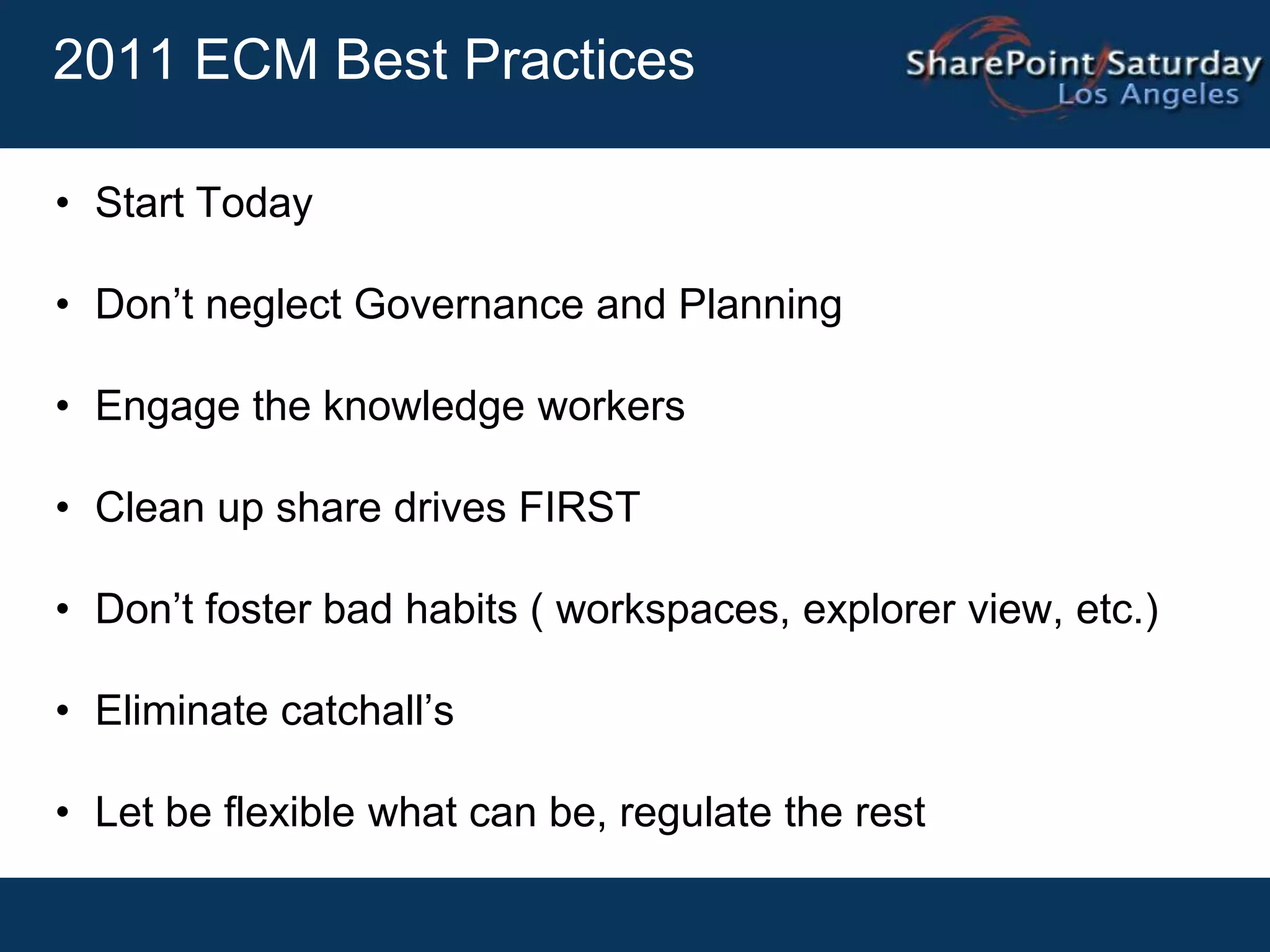 2011 ECM Best Practices

SharePoint Saturday
Los Angeles

• Start Today

• Don’t neglect Governance and Planning

• Engage the knowledge workers

• Clean up share drives FIRST

• Don’t foster bad habits ( workspaces, explorer view, etc.)

• Eliminate catchall’s

• Let be flexible what can be, regulate the rest